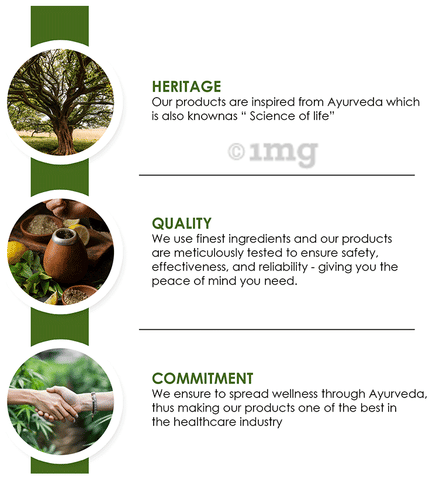 HERITAGE
Our products are inspired from Ayurveda which is also knownas “ Science of life”

©1mg

QUALITY
We use finest ingredients and our products are meticulously tested to ensure safety, effectiveness, and reliability - giving you the peace of mind you need.

COMMITMENT
We ensure to spread wellness through Ayurveda, thus making our products one of the best in the healthcare industry